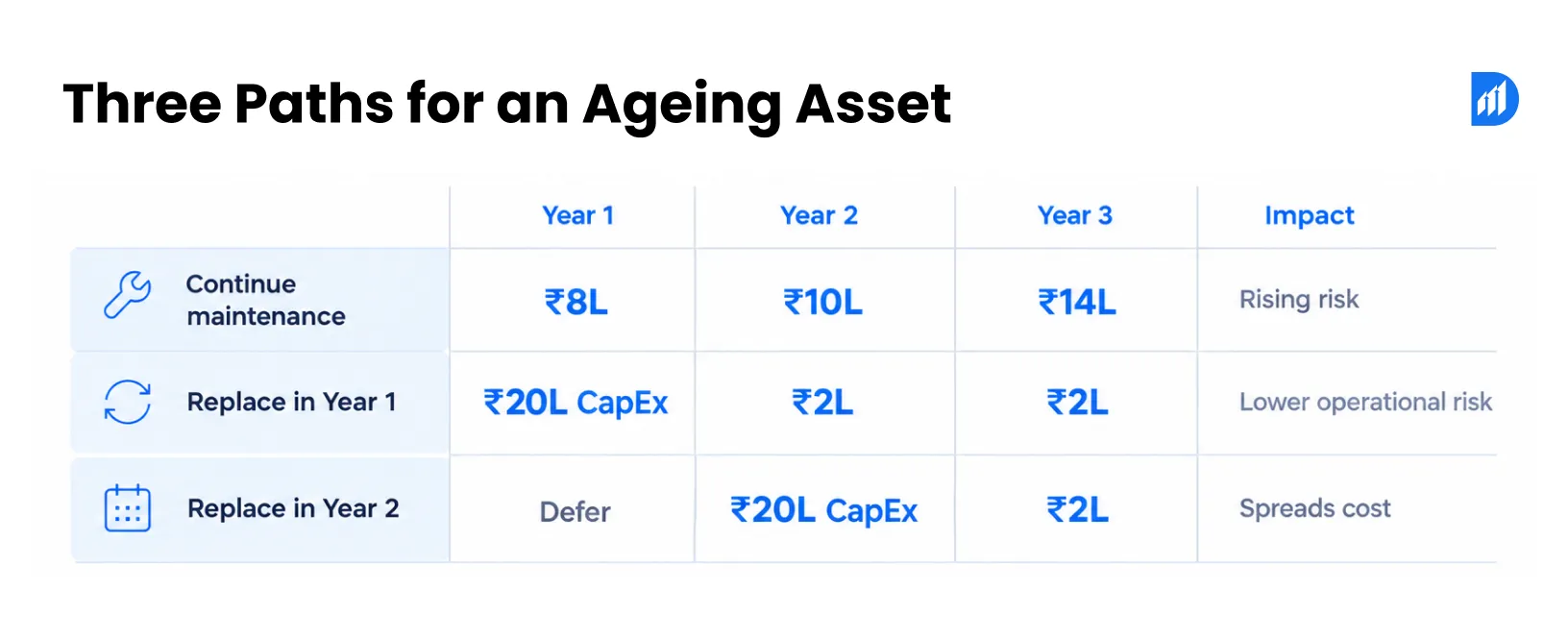 Three Paths for an Ageing Asset

| | Year 1 | Year 2 | Year 3 | Impact |
|---|---|---|---|---|
| Continue maintenance | ₹8L | ₹10L | ₹14L | Rising risk |
| Replace in Year 1 | ₹20L CapEx | ₹2L | ₹2L | Lower operational risk |
| Replace in Year 2 | Defer | ₹20L CapEx | ₹2L | Spreads cost |